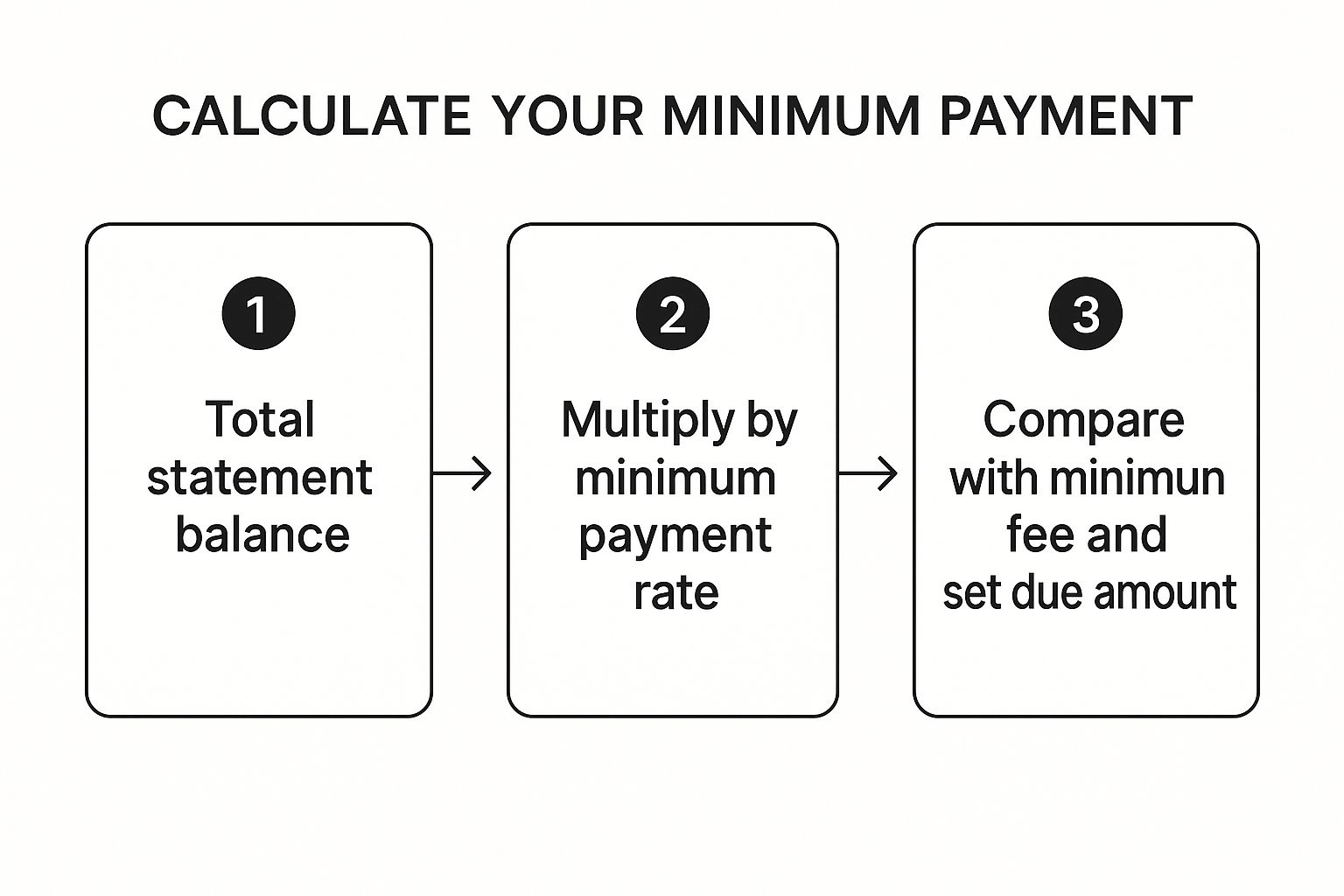 CALCULATE YOUR MINIMUM PAYMENT

1

Total statement balance

2

Multiply by minimum payment rate

3

Compare with minimun fee and set due amount